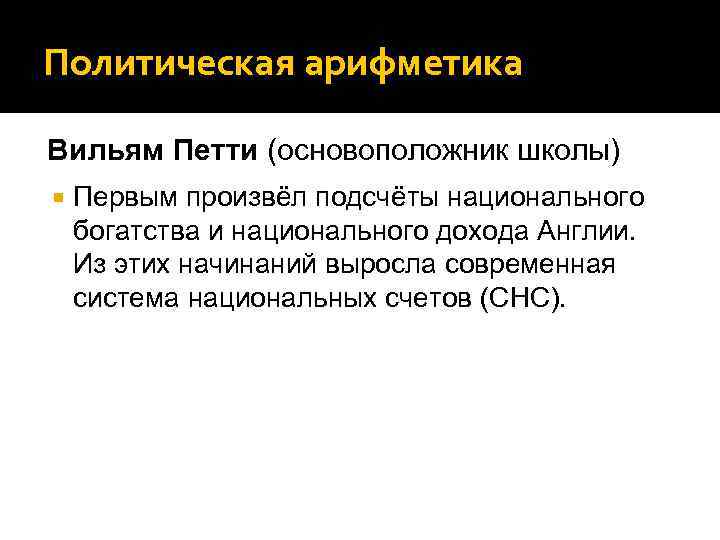 Политическая арифметика

Вильям Петти (основоположник школы)

Первым произвёл подсчёты национального богатства и национального дохода Англии. Из этих начинаний выросла современная система национальных счетов (СНС).